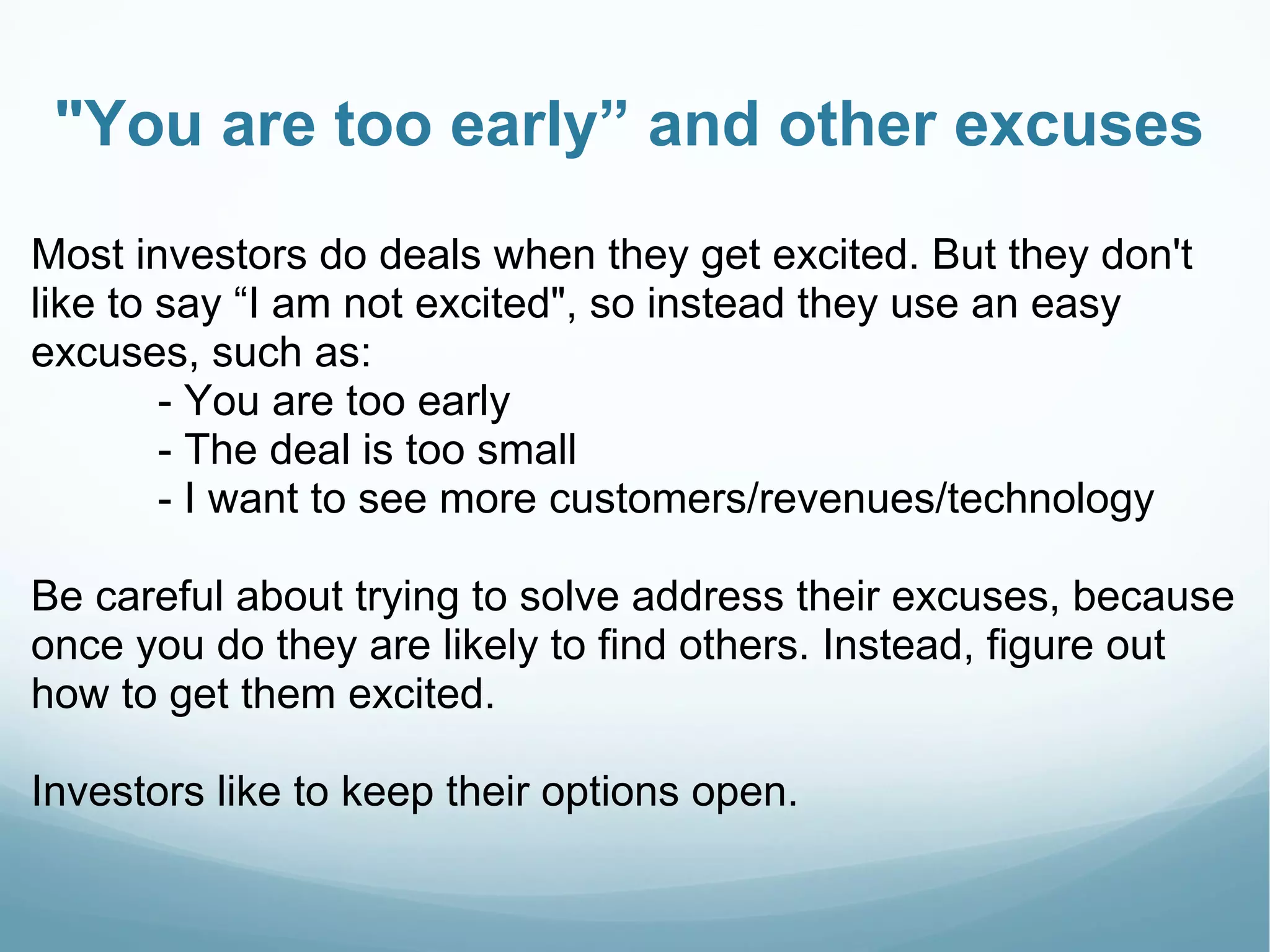 "You are too early” and other excuses

Most investors do deals when they get excited. But they don't like to say “I am not excited", so instead they use an easy excuses, such as:
- You are too early
- The deal is too small
- I want to see more customers/revenues/technology

Be careful about trying to solve address their excuses, because once you do they are likely to find others. Instead, figure out how to get them excited.

Investors like to keep their options open.